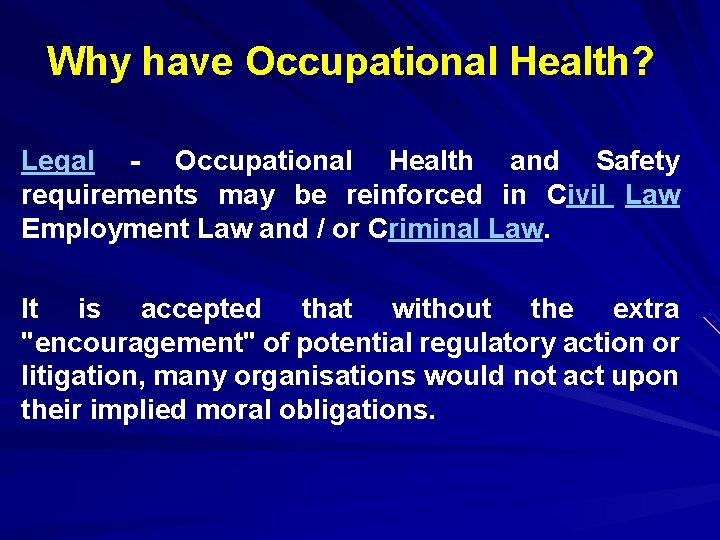 Why have Occupational Health?

Legal - Occupational Health and Safety requirements may be reinforced in Civil Law Employment Law and / or Criminal Law.

It is accepted that without the extra "encouragement" of potential regulatory action or litigation, many organisations would not act upon their implied moral obligations.